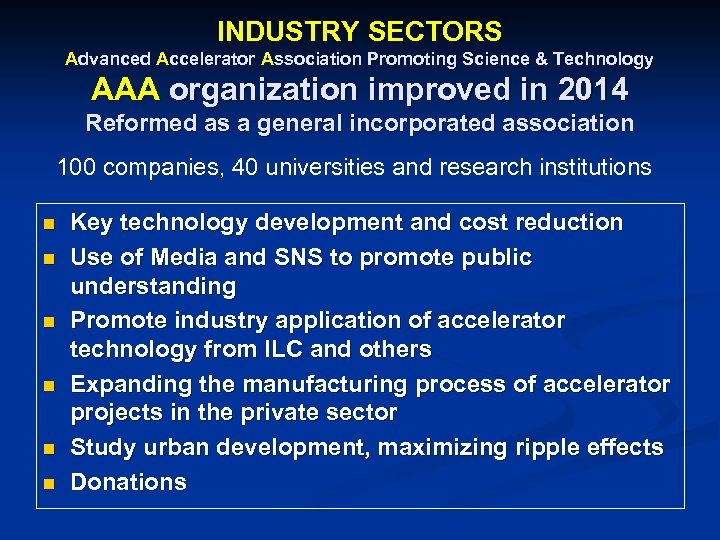 INDUSTRY SECTORS

Advanced Accelerator Association Promoting Science & Technology

AAA organization improved in 2014

Reformed as a general incorporated association

100 companies, 40 universities and research institutions

- Key technology development and cost reduction
- Use of Media and SNS to promote public understanding
- Promote industry application of accelerator technology from ILC and others
- Expanding the manufacturing process of accelerator projects in the private sector
- Study urban development, maximizing ripple effects
- Donations